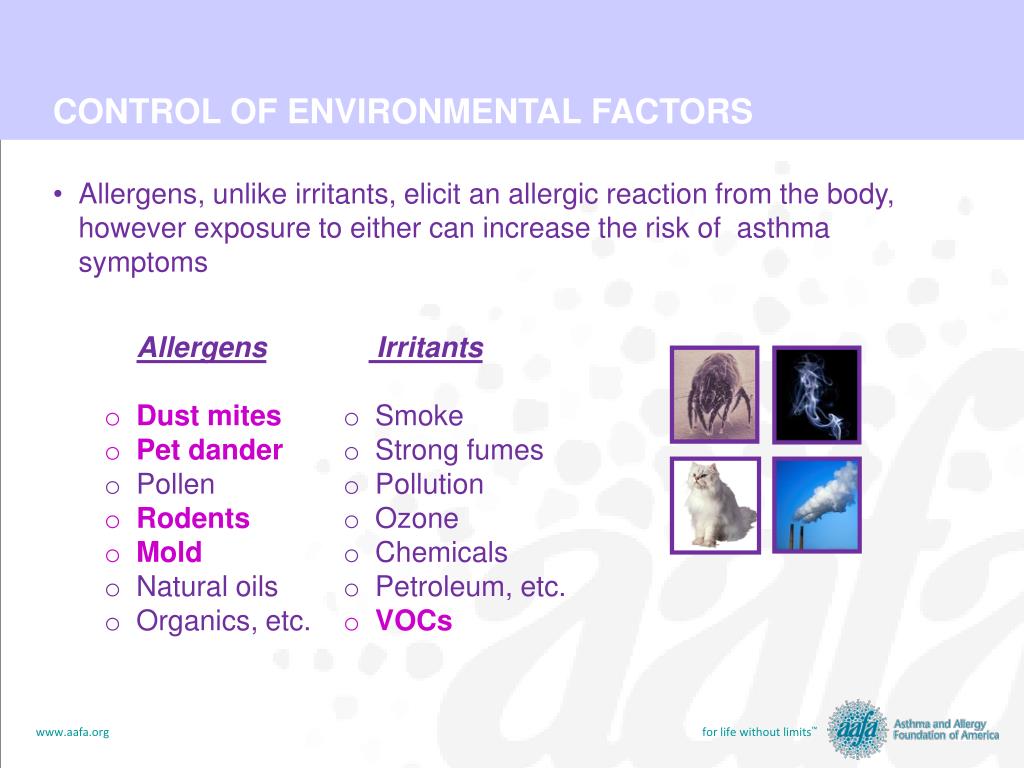 CONTROL OF ENVIRONMENTAL FACTORS

• Allergens, unlike irritants, elicit an allergic reaction from the body, however exposure to either can increase the risk of asthma symptoms

Allergens

o Dust mites
o Pet dander
o Pollen
o Rodents
o Mold
o Natural oils
o Organics, etc.

Irritants

o Smoke
o Strong fumes
o Pollution
o Ozone
o Chemicals
o Petroleum, etc.
o VOCs

www.aafa.org

for life without limits™

aafa Asthma and Allergy Foundation of America